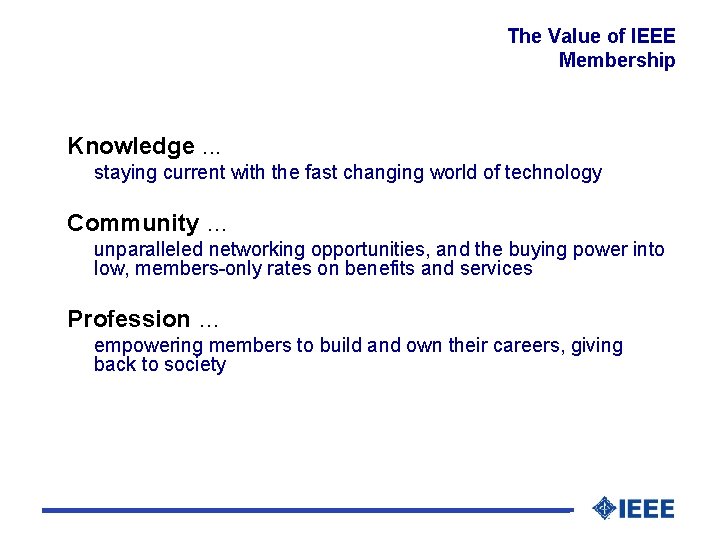 The Value of IEEE Membership

Knowledge …
staying current with the fast changing world of technology

Community …
unparalleled networking opportunities, and the buying power into low, members-only rates on benefits and services

Profession …
empowering members to build and own their careers, giving back to society

IEEE